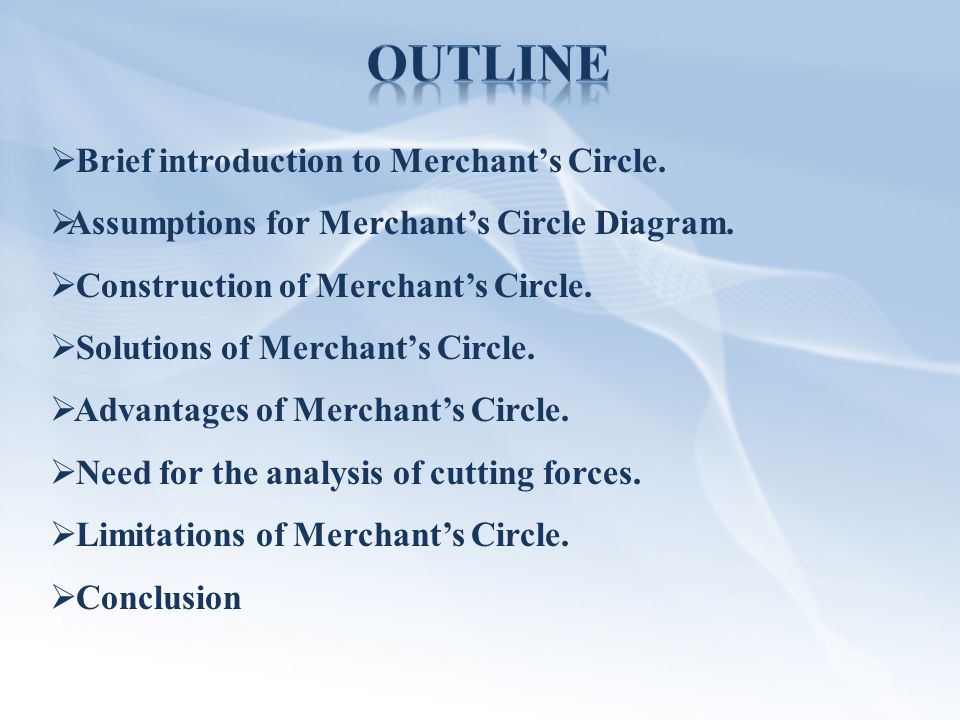 OUTLINE

➢Brief introduction to Merchant’s Circle.

➢Assumptions for Merchant’s Circle Diagram.

➢Construction of Merchant’s Circle.

➢Solutions of Merchant’s Circle.

➢Advantages of Merchant’s Circle.

➢Need for the analysis of cutting forces.

➢Limitations of Merchant’s Circle.

➢Conclusion